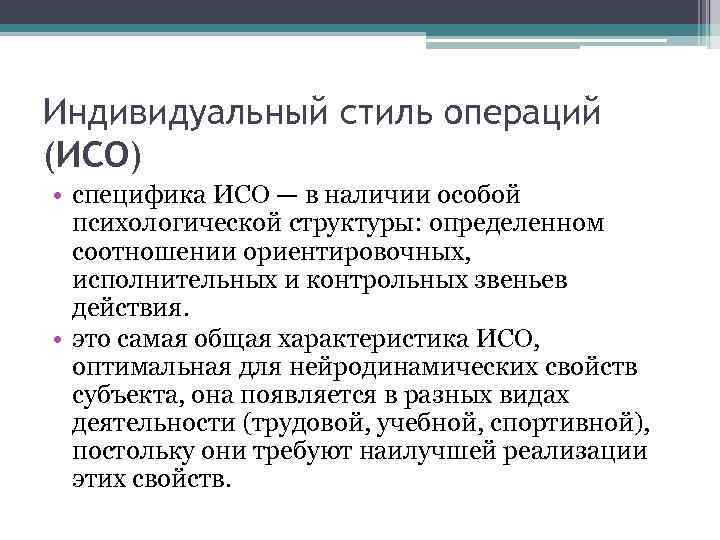 Индивидуальный стиль операций (ИСО)

• специфика ИСО — в наличии особой психологической структуры: определенном соотношении ориентировочных, исполнительных и контрольных звеньев действия.
• это самая общая характеристика ИСО, оптимальная для нейродинамических свойств субъекта, она появляется в разных видах деятельности (трудовой, учебной, спортивной), постольку они требуют наилучшей реализации этих свойств.